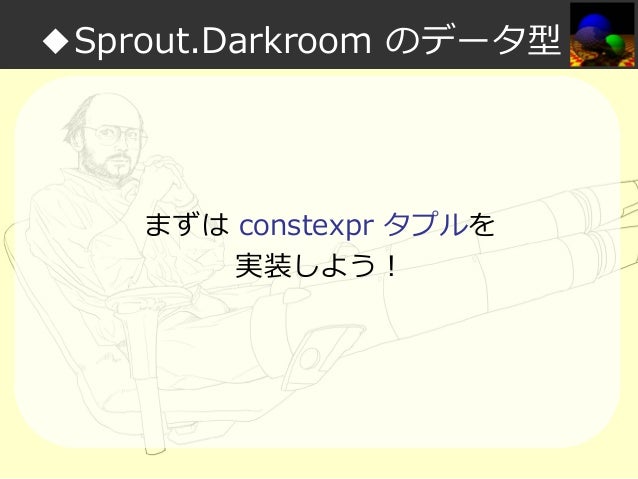 ◆Sprout.Darkroom のデータ型

まずは constexpr タプルを
実装しよう！